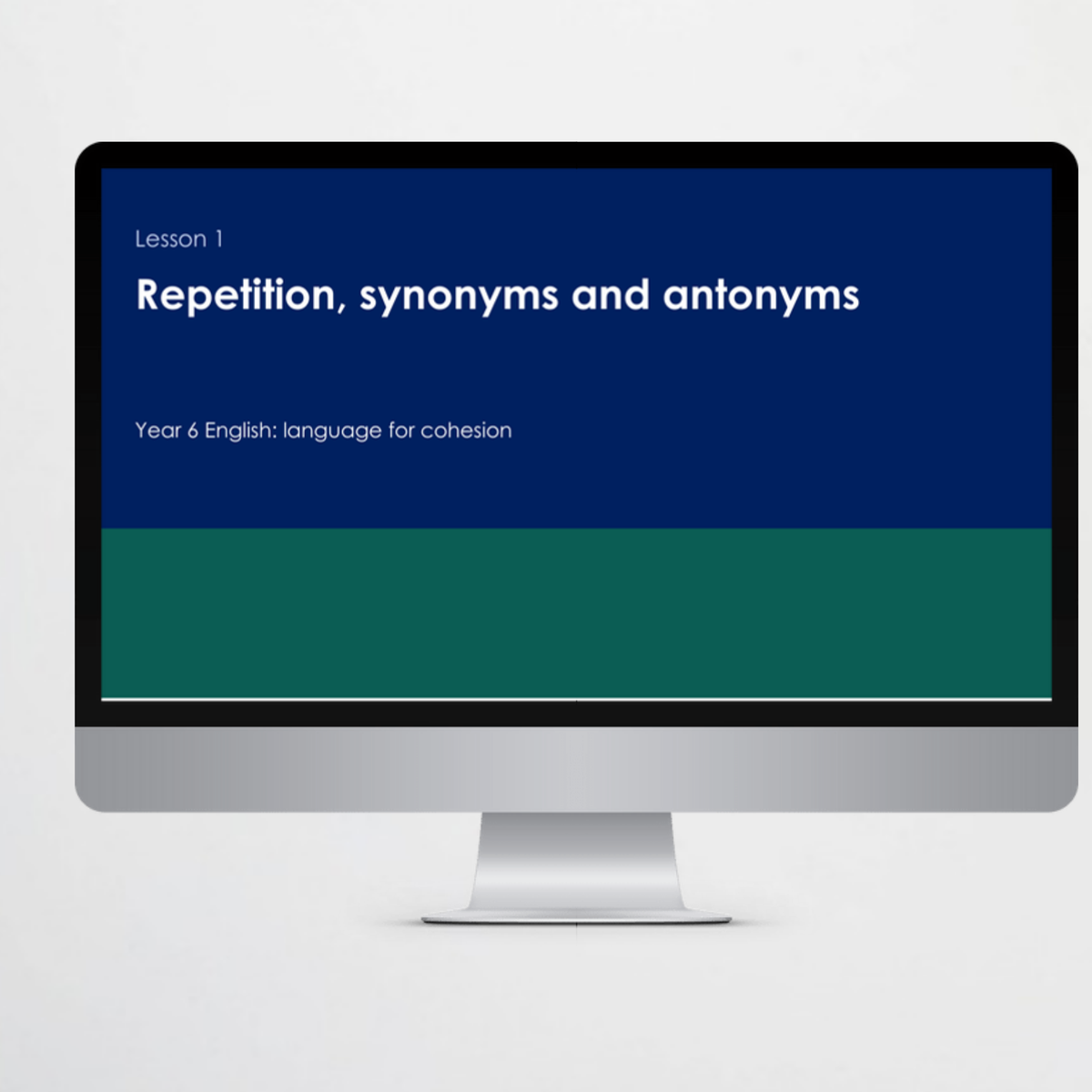 Lesson 1

Repetition, synonyms and antonyms

Year 6 English: language for cohesion